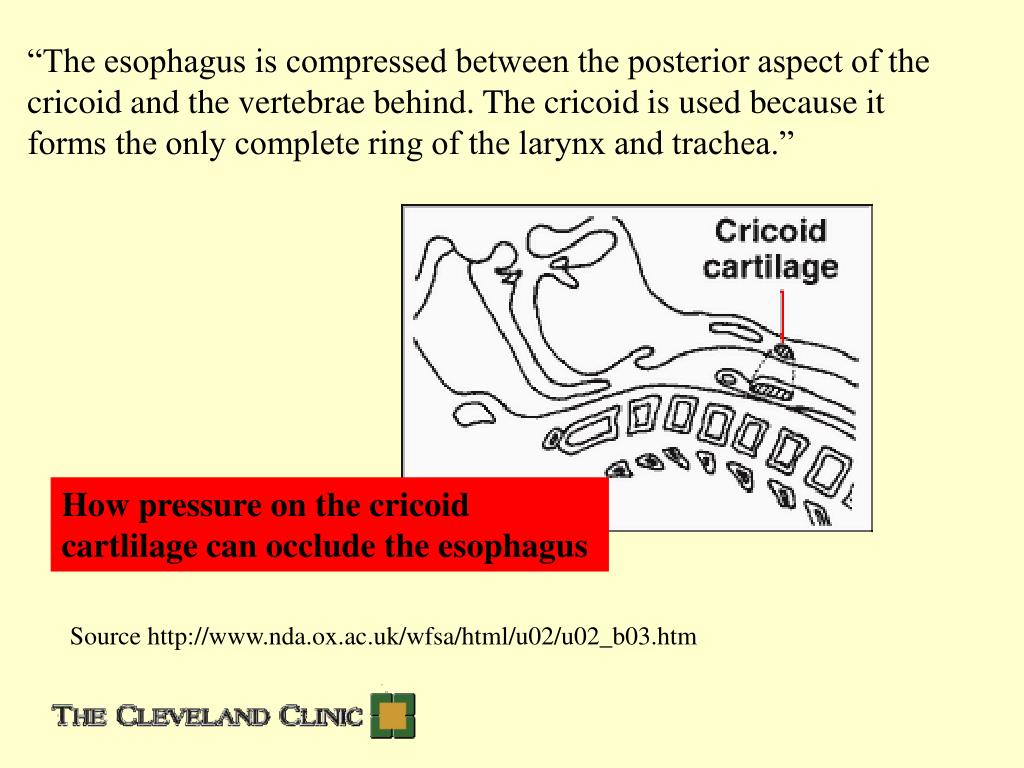 “The esophagus is compressed between the posterior aspect of the cricoid and the vertebrae behind. The cricoid is used because it forms the only complete ring of the larynx and trachea.”

Cricoid cartilage

How pressure on the cricoid cartlilage can occlude the esophagus

Source http://www.nda.ox.ac.uk/wfsa/html/u02/u02_b03.htm

THE CLEVELAND CLINIC